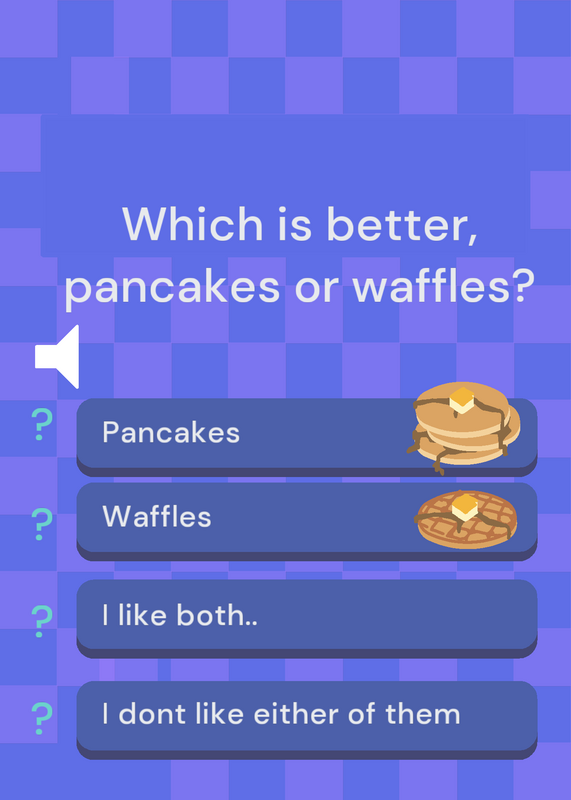 Which is better, pancakes or waffles?

?
Pancakes

?
Waffles

?
I like both..

?
I dont like either of them